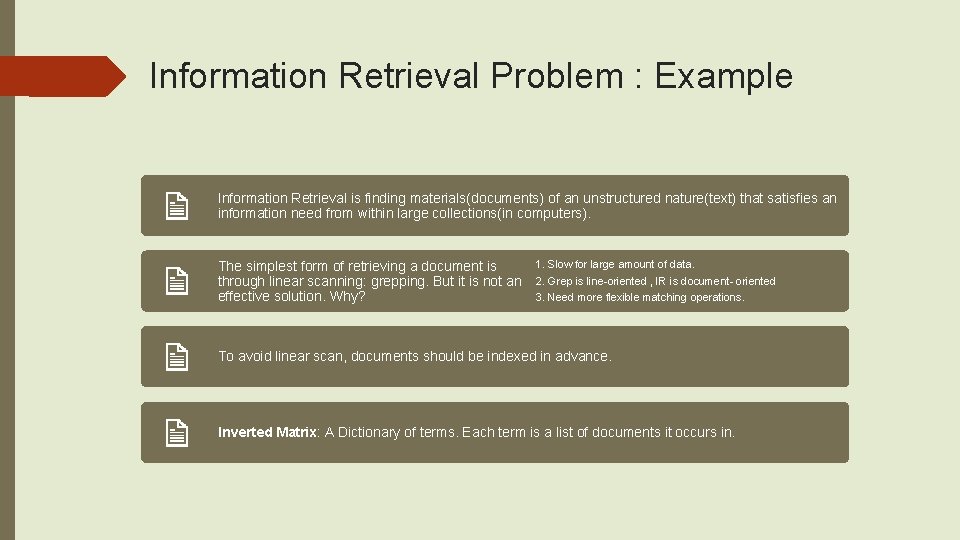 Information Retrieval Problem : Example

Information Retrieval is finding materials(documents) of an unstructured nature(text) that satisfies an information need from within large collections(in computers).

The simplest form of retrieving a document is through linear scanning: grepping. But it is not an effective solution. Why?

1. Slow for large amount of data.
2. Grep is line-oriented , IR is document- oriented
3. Need more flexible matching operations.

To avoid linear scan, documents should be indexed in advance.

Inverted Matrix: A Dictionary of terms. Each term is a list of documents it occurs in.